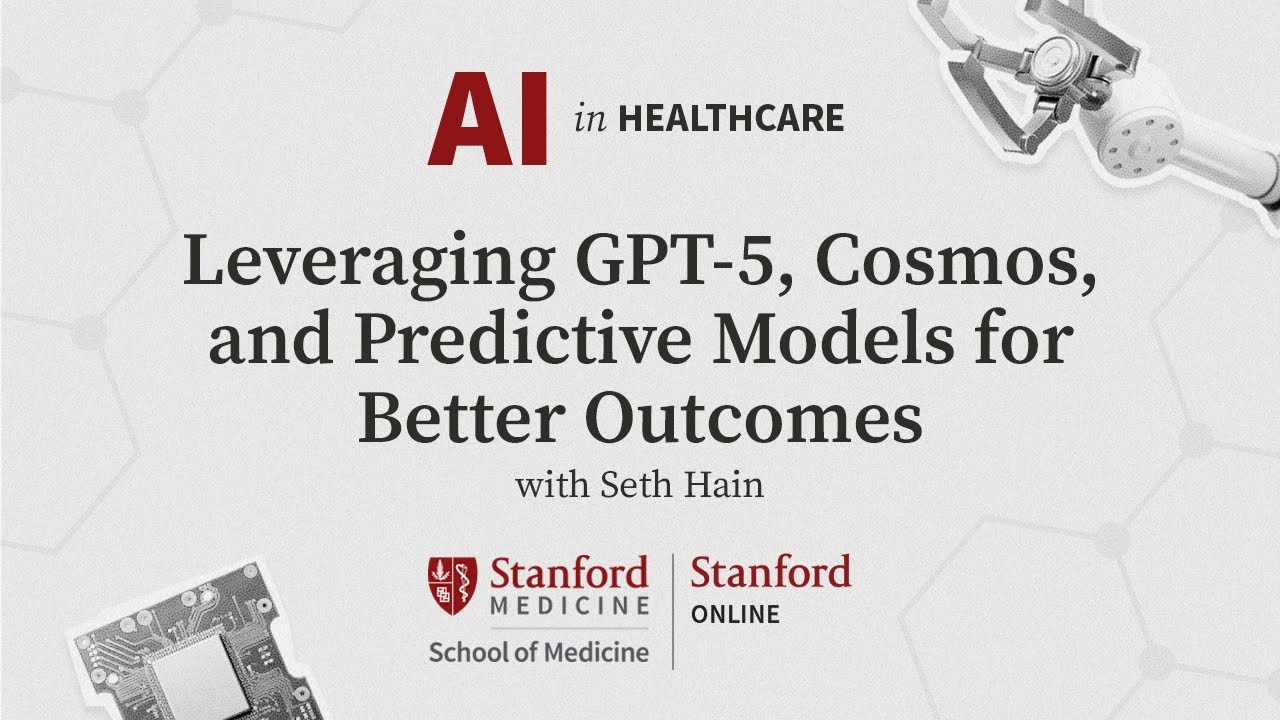 AI in HEALTHCARE

Leveraging GPT-5, Cosmos, and Predictive Models for Better Outcomes

with Seth Hain

Stanford MEDICINE
School of Medicine

Stanford ONLINE